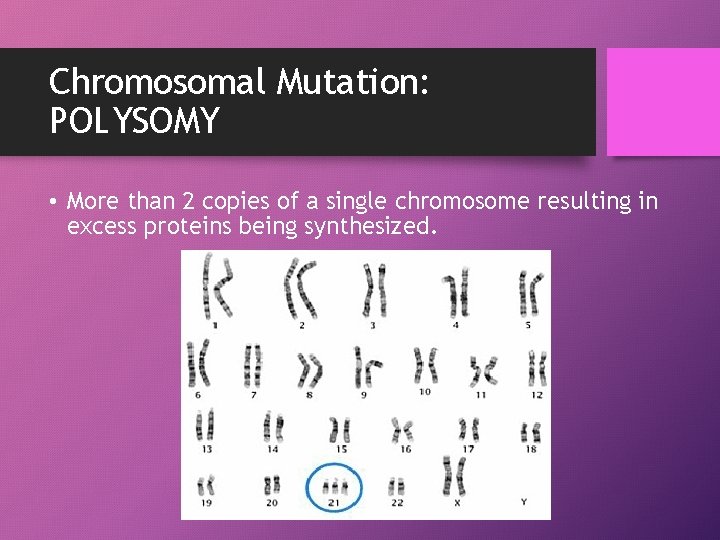 Chromosomal Mutation: POLYSOMY

• More than 2 copies of a single chromosome resulting in excess proteins being synthesized.

1 2 3 4 5
6 7 8 9 10 11 12
13 14 15 16 17 18
19 20 21 22 X Y